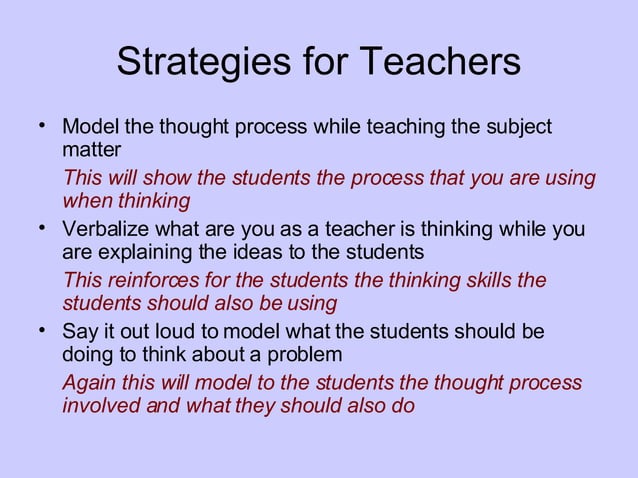 Strategies for Teachers

• Model the thought process while teaching the subject matter

This will show the students the process that you are using when thinking

• Verbalize what are you as a teacher is thinking while you are explaining the ideas to the students

This reinforces for the students the thinking skills the students should also be using

• Say it out loud to model what the students should be doing to think about a problem

Again this will model to the students the thought process involved and what they should also do